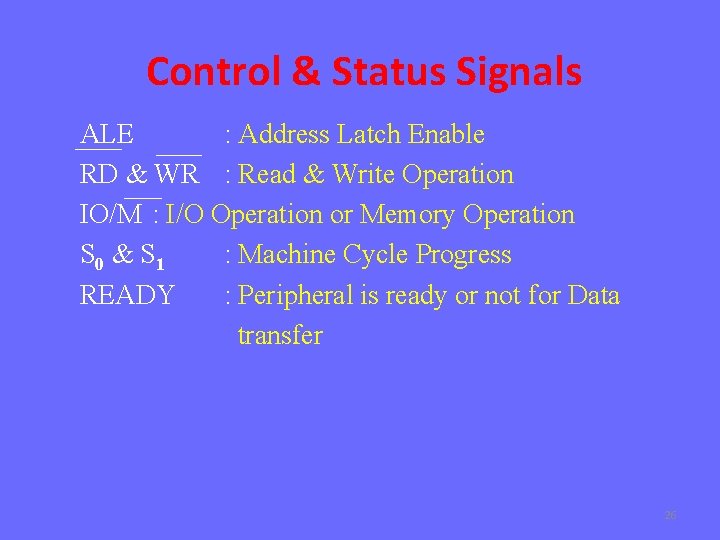 Control & Status Signals

ALE : Address Latch Enable

$\overline{RD}$ & $\overline{WR}$ : Read & Write Operation

IO/$\overline{M}$ : I/O Operation or Memory Operation

$S_0$ & $S_1$ : Machine Cycle Progress

READY : Peripheral is ready or not for Data transfer

26